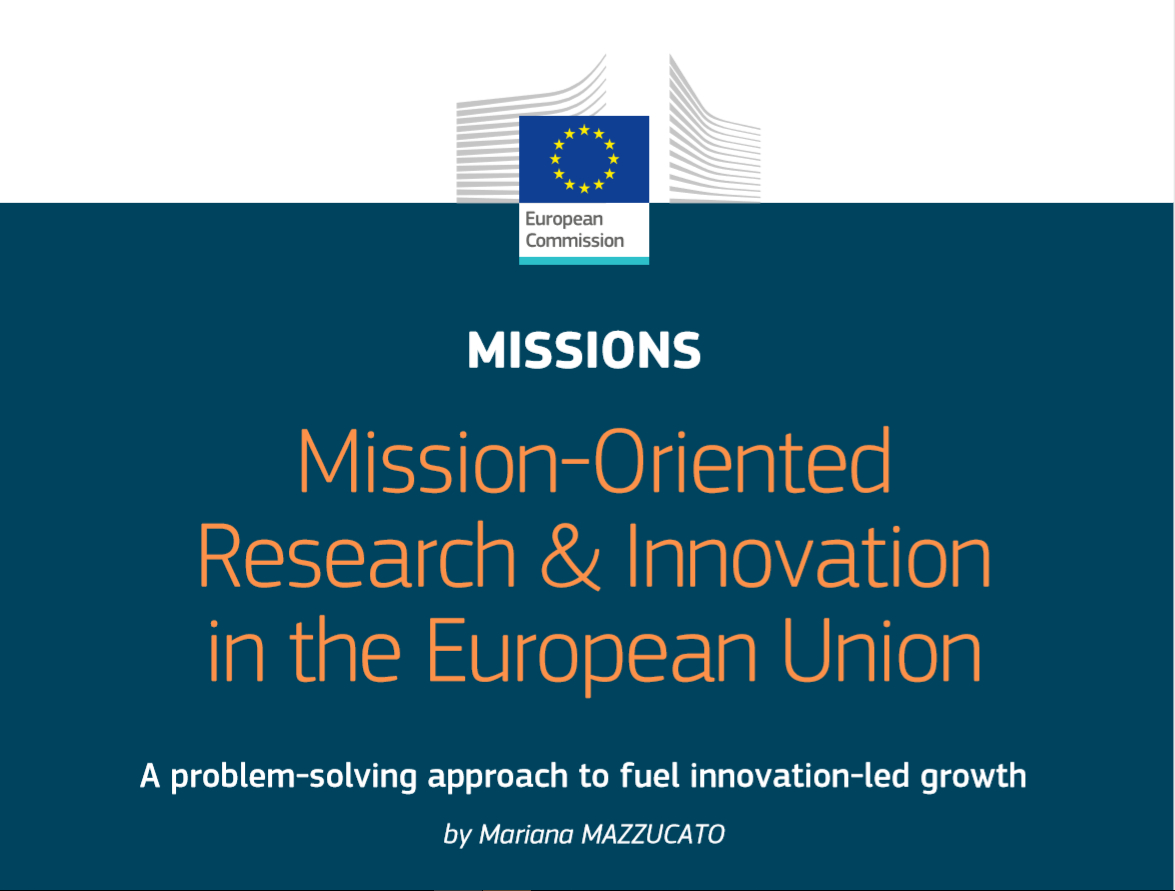 European Commission

MISSIONS

Mission-Oriented Research & Innovation in the European Union

A problem-solving approach to fuel innovation-led growth

by Mariana MAZZUCATO